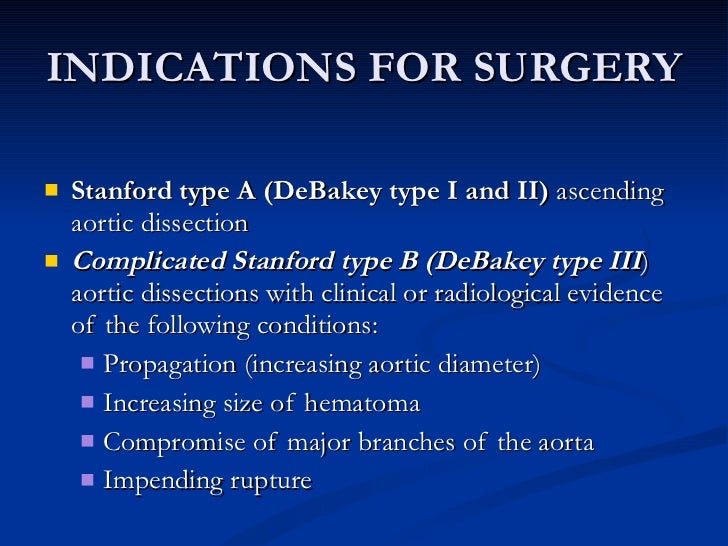 INDICATIONS FOR SURGERY

- Stanford type A (DeBakey type I and II) ascending aortic dissection
- Complicated Stanford type B (DeBakey type III) aortic dissections with clinical or radiological evidence of the following conditions:
  - Propagation (increasing aortic diameter)
  - Increasing size of hematoma
  - Compromise of major branches of the aorta
  - Impending rupture